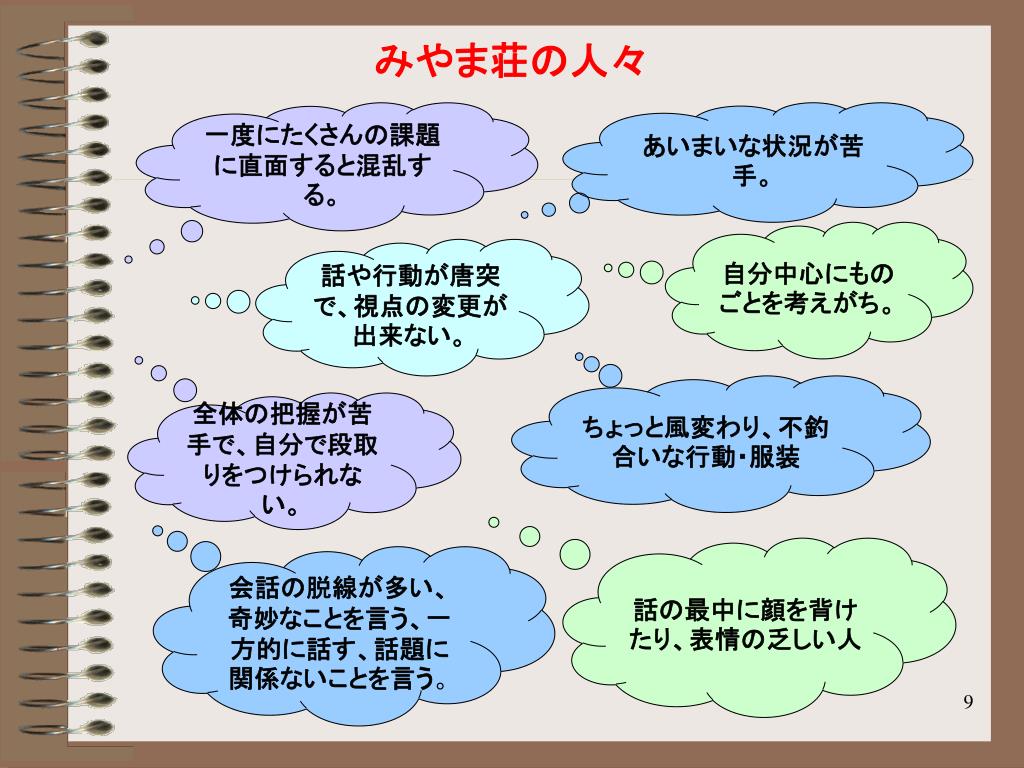 みやま荘の人々

一度にたくさんの課題に直面すると混乱する。

あいまいな状況が苦手。

話や行動が唐突で、視点の変更が出来ない。

自分中心にものごとを考えがち。

全体の把握が苦手で、自分で段取りをつけられない。

ちょっと風変わり、不釣合いな行動・服装

会話の脱線が多い、奇妙なことを言う、一方的に話す、話題に関係ないことを言う。

話の最中に顔を背けたり、表情の乏しい人

9